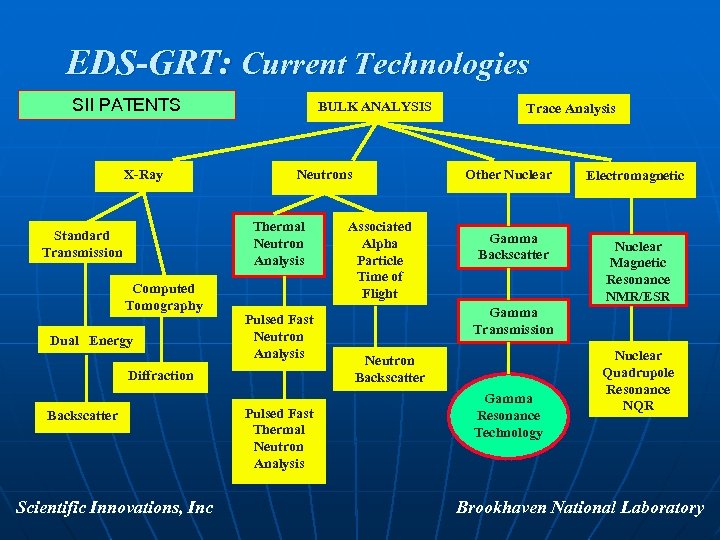 EDS-GRT: Current Technologies

SII PATENTS

BULK ANALYSIS

Trace Analysis

X-Ray

Neutrons

Other Nuclear

Electromagnetic

Standard Transmission

Computed Tomography

Dual Energy

Diffraction

Backscatter

Thermal Neutron Analysis

Pulsed Fast Neutron Analysis

Pulsed Fast Thermal Neutron Analysis

Associated Alpha Particle Time of Flight

Neutron Backscatter

Gamma Backscatter

Gamma Transmission

Gamma Resonance Technology

Nuclear Magnetic Resonance NMR/ESR

Nuclear Quadrupole Resonance NQR

Scientific Innovations, Inc

Brookhaven National Laboratory